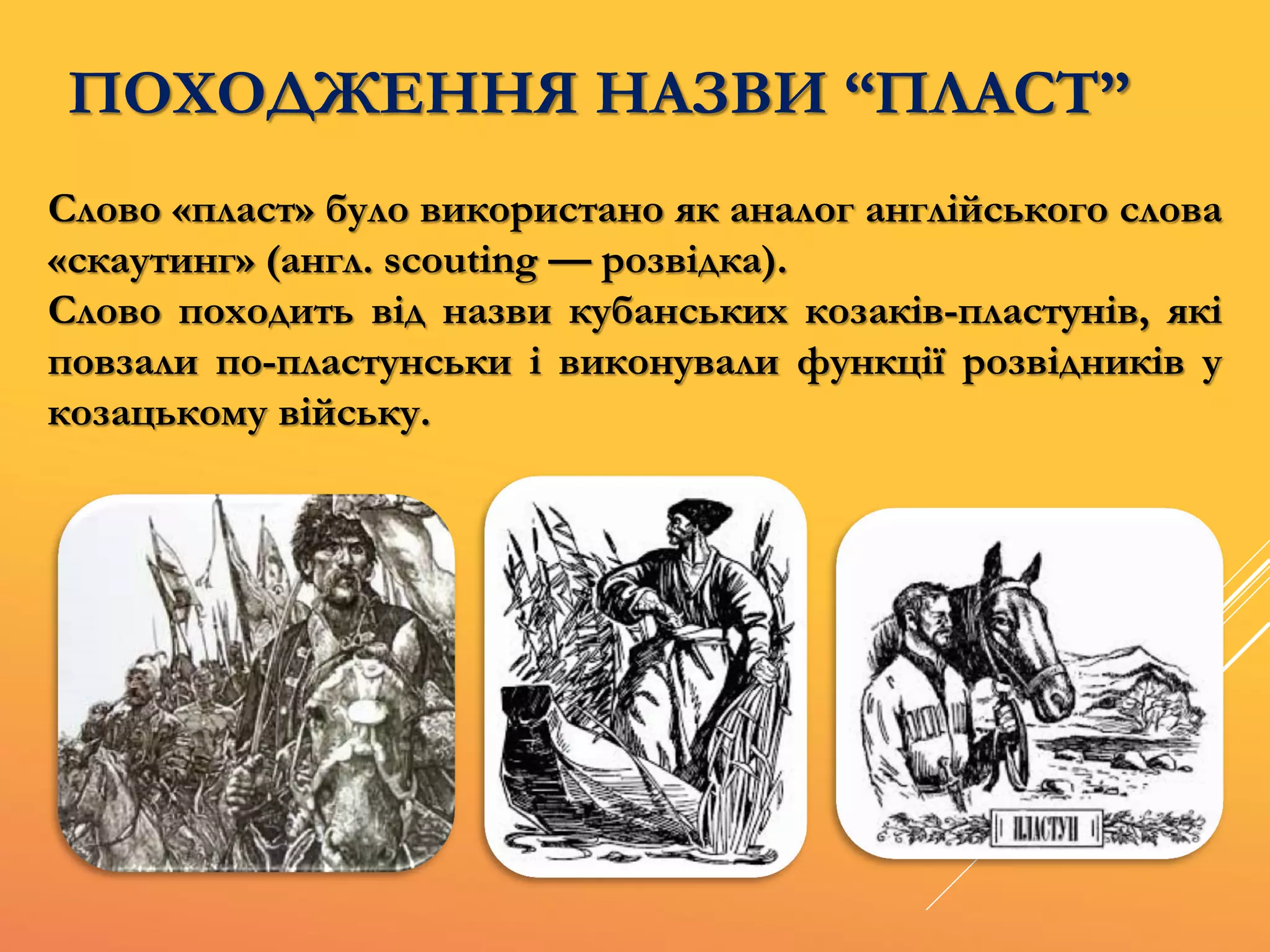 ПОХОДЖЕННЯ НАЗВИ “ПЛАСТ”

Слово «пласт» було використано як аналог англійського слова «скаутинг» (англ. scouting — розвідка).
Слово походить від назви кубанських козаків-пластунів, які повзали по-пластунськи і виконували функції розвідників у козацькому війську.

ПЛАСТУН